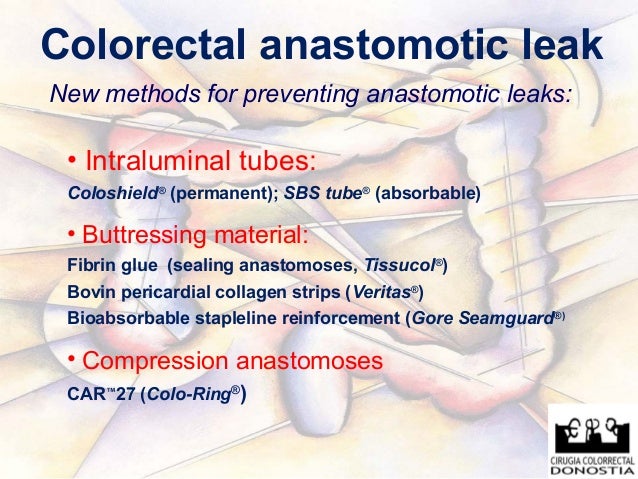 Colorectal anastomotic leak

New methods for preventing anastomotic leaks:

• Intraluminal tubes:
Coloshield® (permanent); SBS tube® (absorbable)

• Buttressing material:
Fibrin glue (sealing anastomoses, Tissucol®)
Bovin pericardial collagen strips (Veritas®)
Bioabsorbable stapleline reinforcement (Gore Seamguard®)

• Compression anastomoses
CAR™27 (Colo-Ring®)

CIRUGIA COLORRECTAL
DONOSTIA